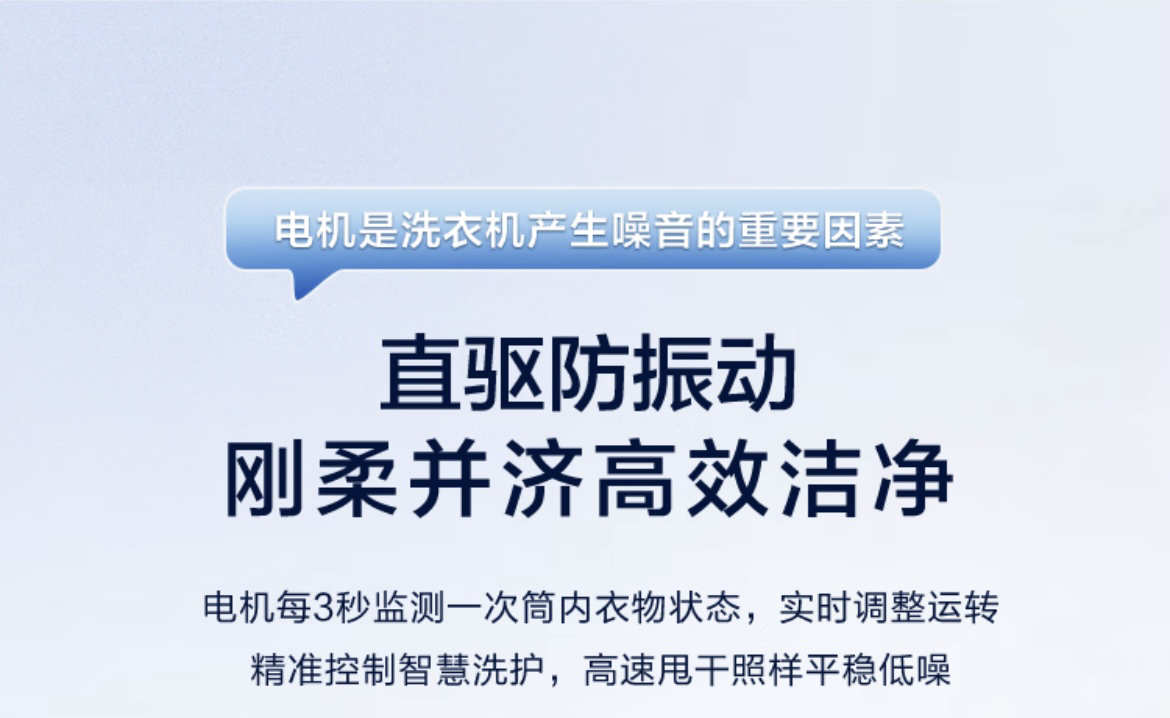 电机是洗衣机产生噪音的重要因素

直驱防振动
刚柔并济高效洁净

电机每3秒监测一次筒内衣物状态，实时调整运转
精准控制智慧洗护，高速甩干照样平稳低噪